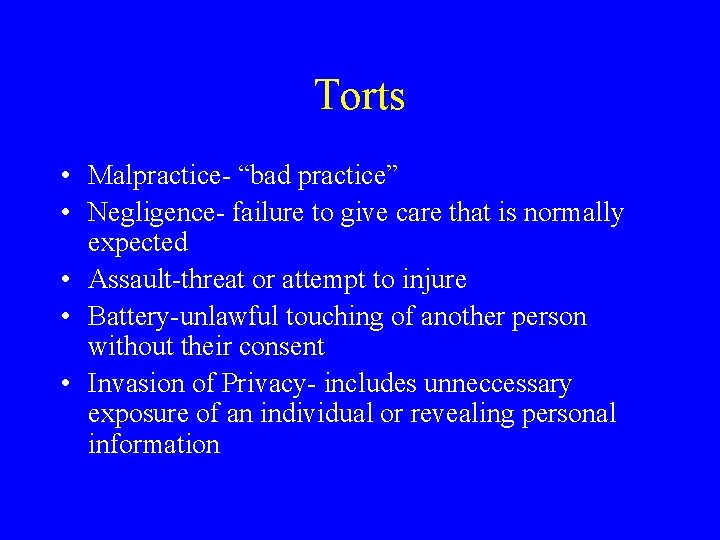 Torts

• Malpractice- “bad practice”
• Negligence- failure to give care that is normally expected
• Assault-threat or attempt to injure
• Battery-unlawful touching of another person without their consent
• Invasion of Privacy- includes unneccessary exposure of an individual or revealing personal information